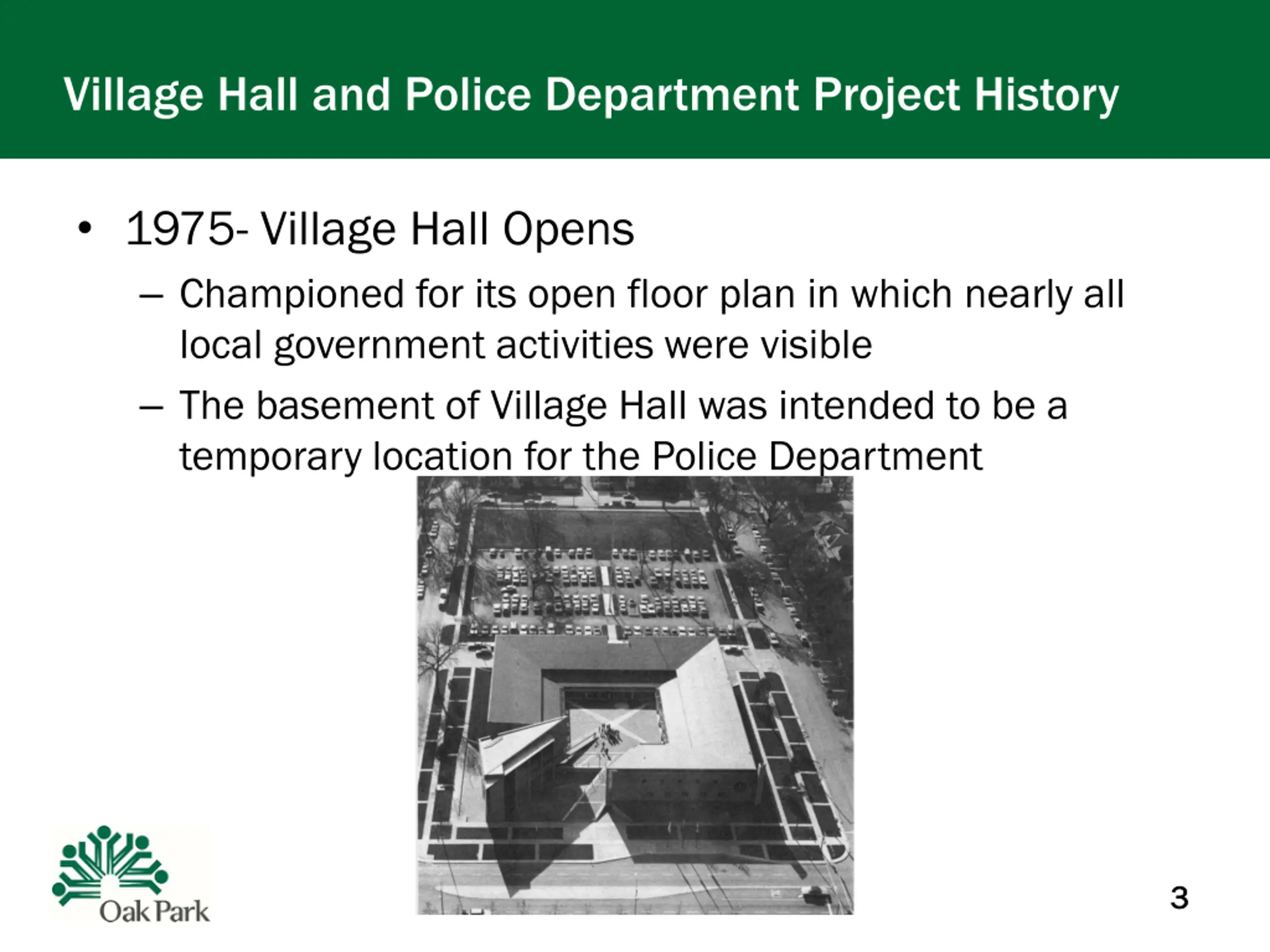 Village Hall and Police Department Project History

• 1975- Village Hall Opens

– Championed for its open floor plan in which nearly all local government activities were visible

– The basement of Village Hall was intended to be a temporary location for the Police Department

Oak Park

3